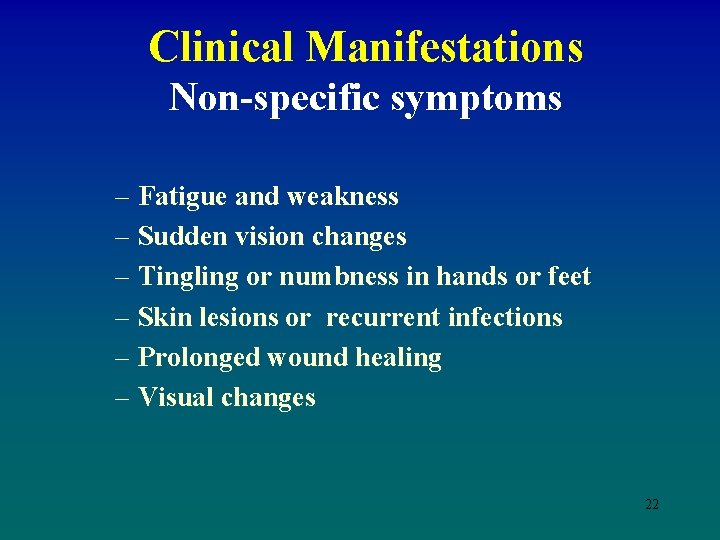 Clinical Manifestations
Non-specific symptoms

– Fatigue and weakness
– Sudden vision changes
– Tingling or numbness in hands or feet
– Skin lesions or recurrent infections
– Prolonged wound healing
– Visual changes

22